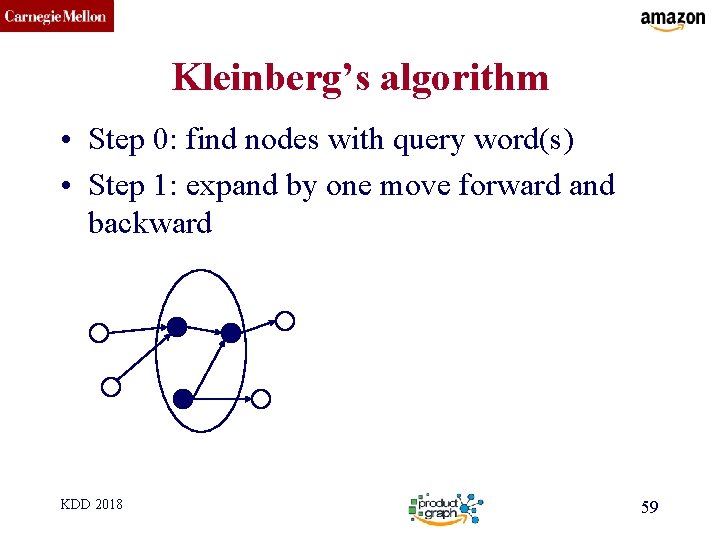 Carnegie Mellon

amazon

Kleinberg's algorithm

• Step 0: find nodes with query word(s)
• Step 1: expand by one move forward and backward

KDD 2018

product graph

59